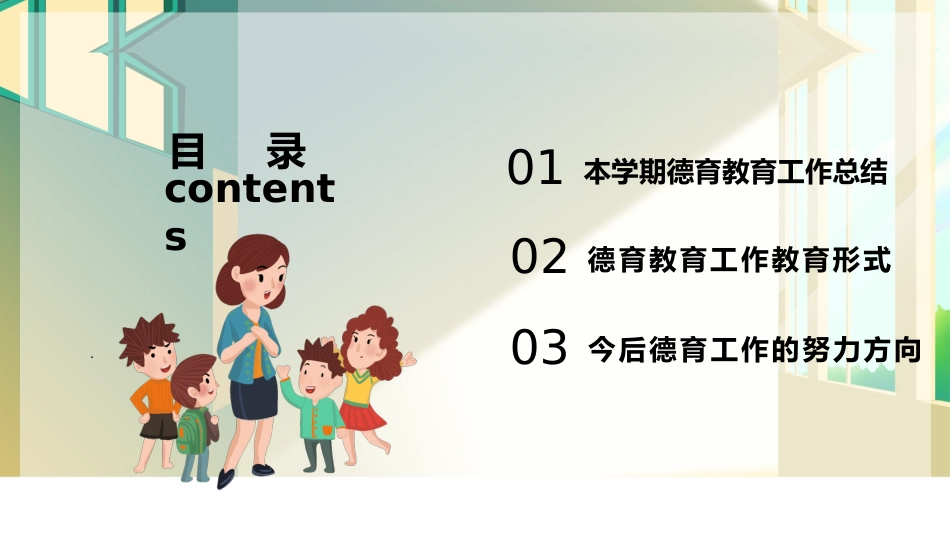 目　录
contents

01 本学期德育教育工作总结

02 德育教育工作教育形式

03 今后德育工作的努力方向